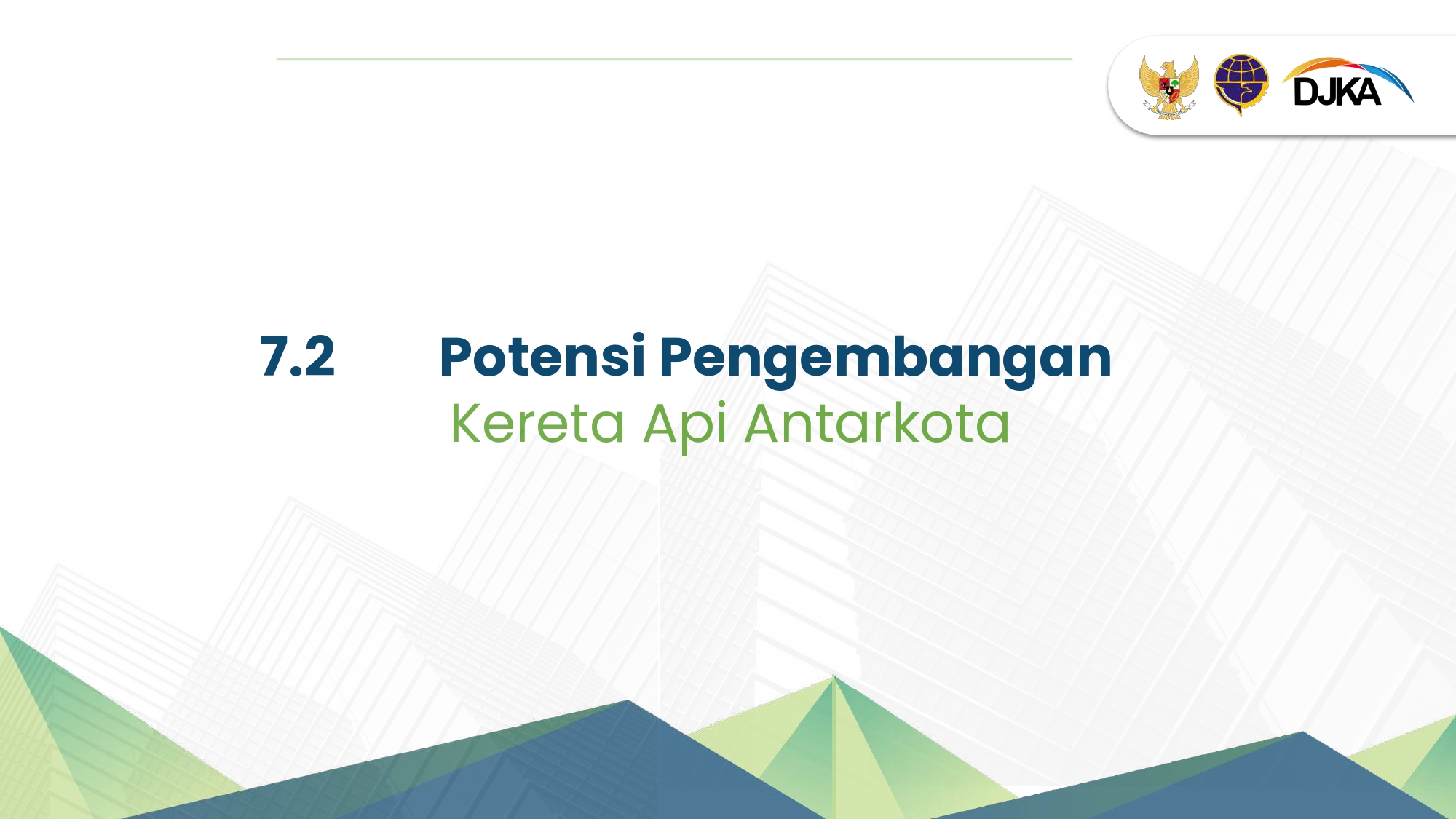 DJKA

7.2 Potensi Pengembangan
Kereta Api Antarkota